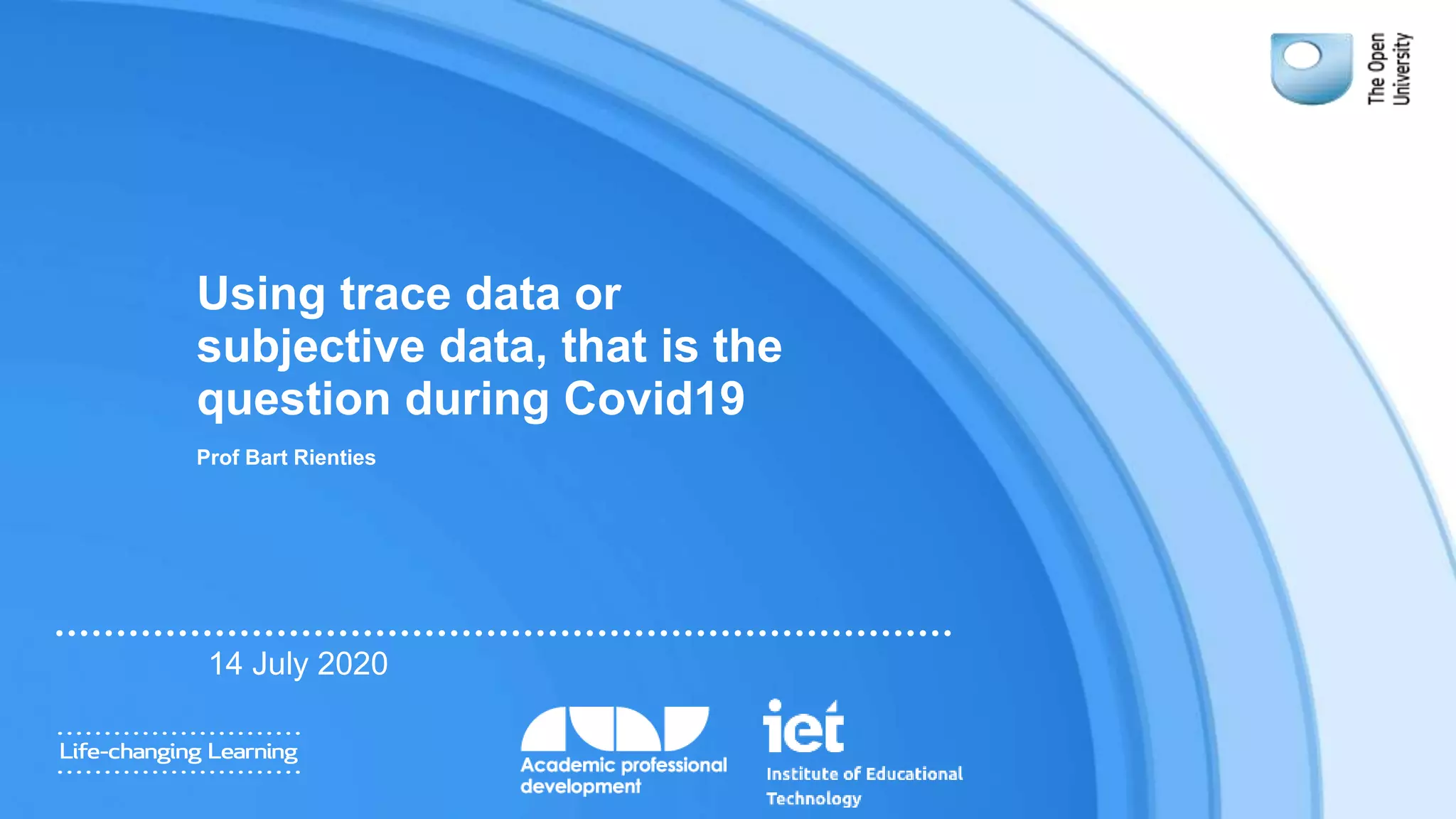 The Open University

Using trace data or subjective data, that is the question during Covid19

Prof Bart Rienties

14 July 2020

Life-changing Learning

Academic professional development

iet
Institute of Educational Technology